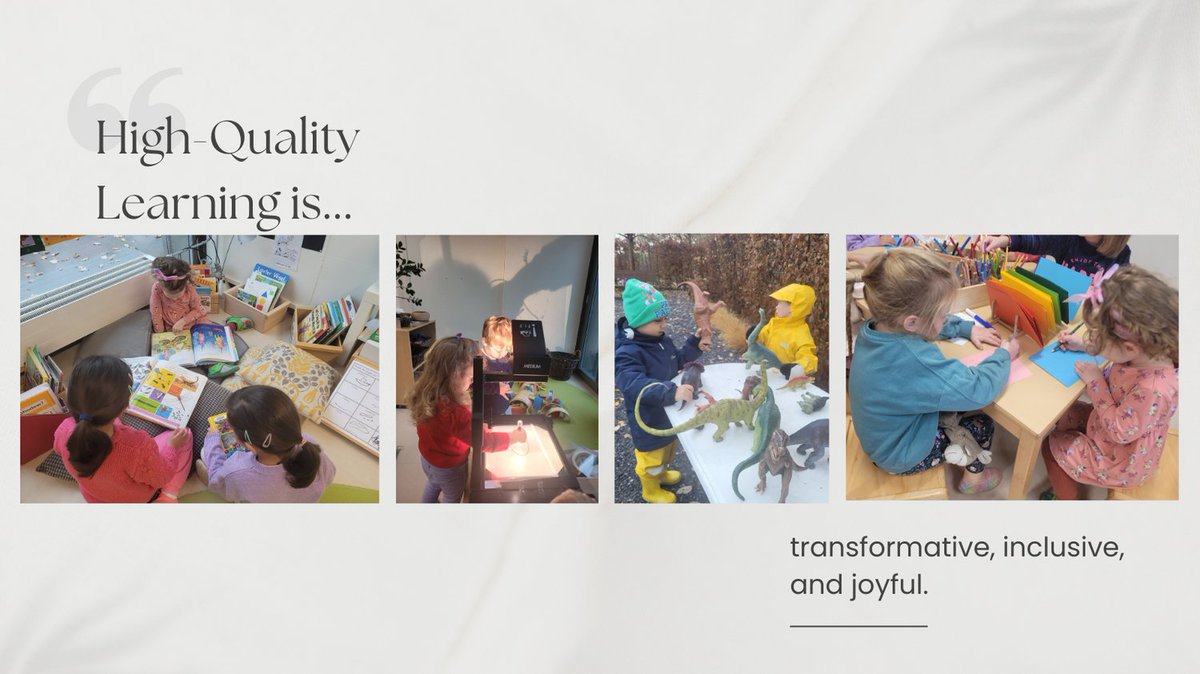 High-Quality Learning is...

transformative, inclusive, and joyful.